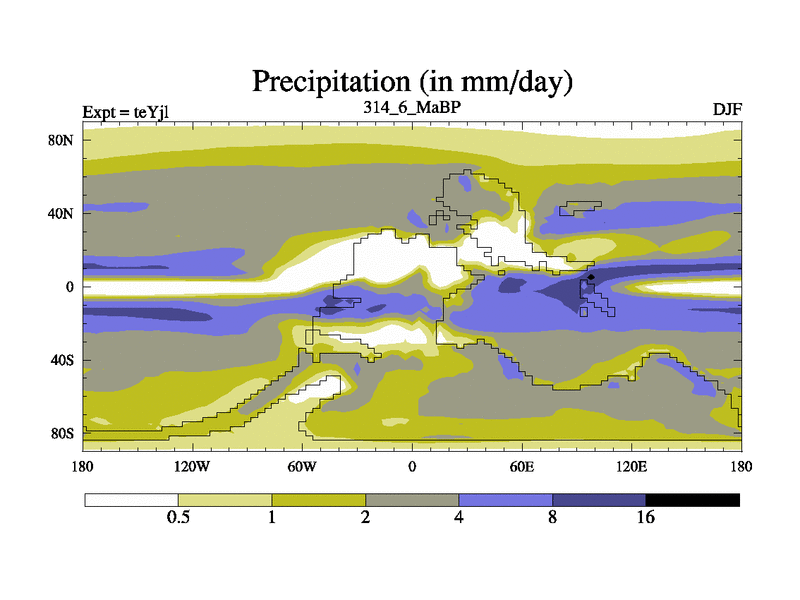 Precipitation (in mm/day)

Expt = teYjl

314_6_MaBP

DJF

80N

40N

0

40S

80S

180

120W

60W

0

60E

120E

180

0.5

1

2

4

8

16